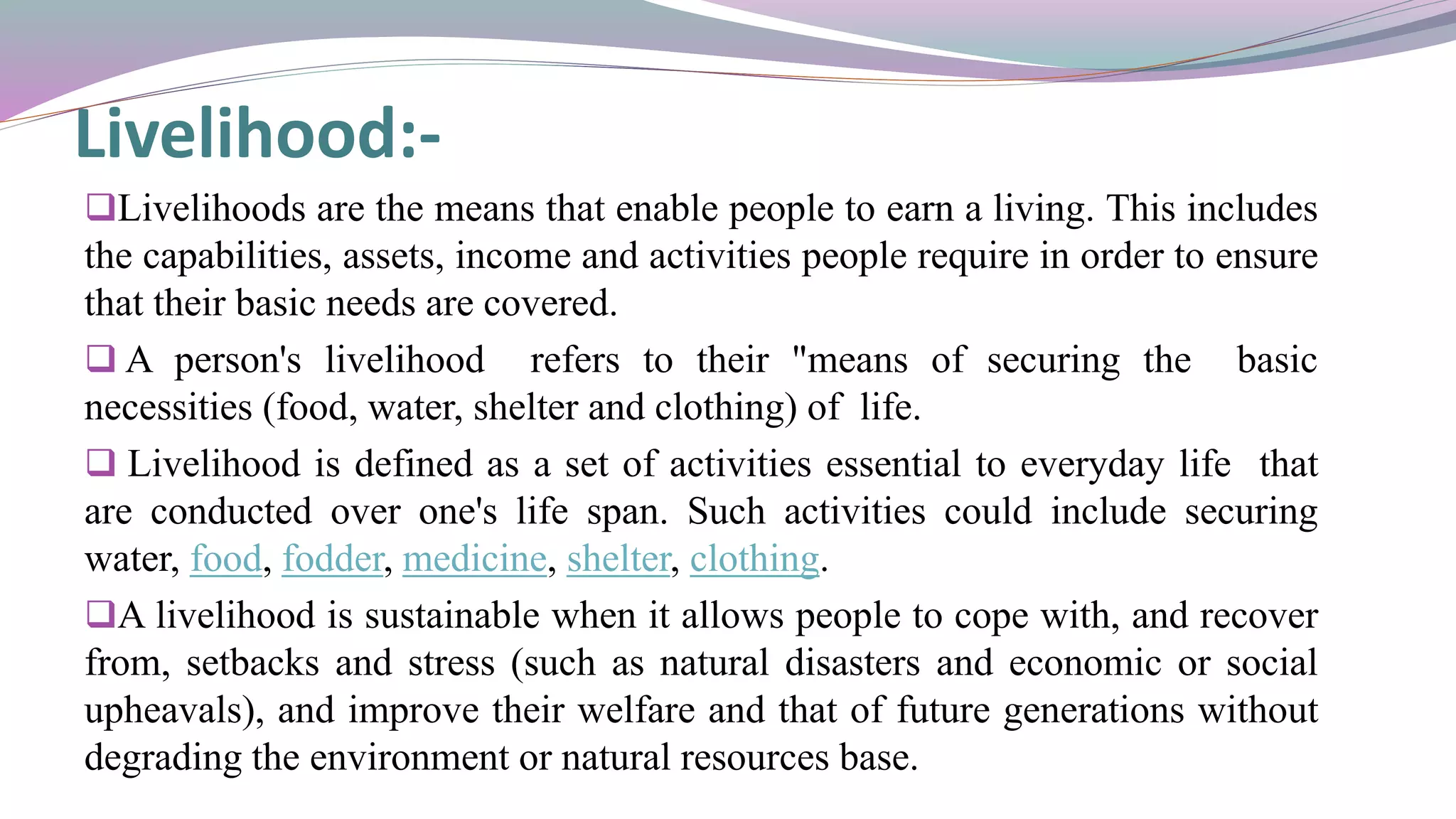 Livelihood:-

❑Livelihoods are the means that enable people to earn a living. This includes the capabilities, assets, income and activities people require in order to ensure that their basic needs are covered.

❑ A person's livelihood refers to their "means of securing the basic necessities (food, water, shelter and clothing) of life.

❑ Livelihood is defined as a set of activities essential to everyday life that are conducted over one's life span. Such activities could include securing water, food, fodder, medicine, shelter, clothing.

❑A livelihood is sustainable when it allows people to cope with, and recover from, setbacks and stress (such as natural disasters and economic or social upheavals), and improve their welfare and that of future generations without degrading the environment or natural resources base.